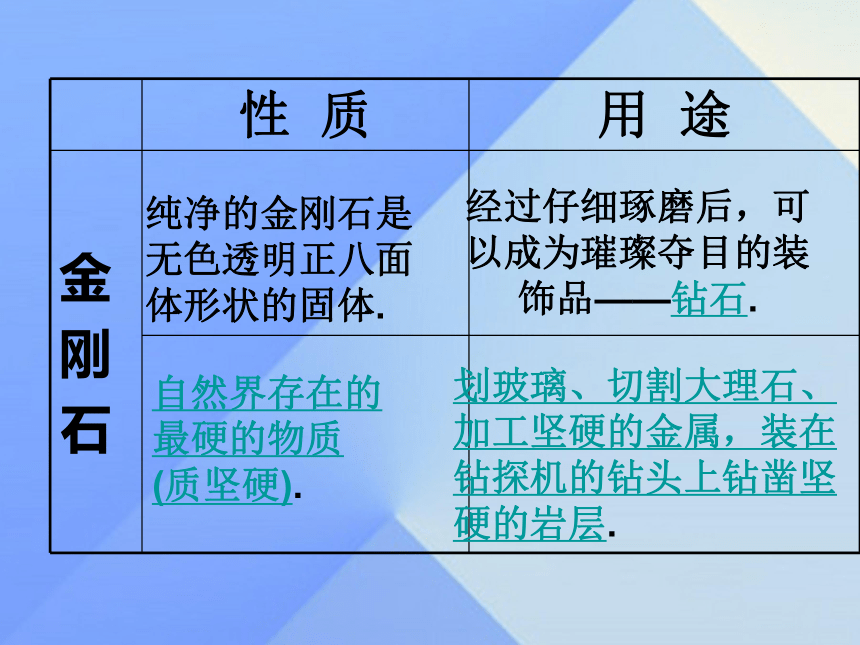 |  | 性 质 | 用 途 |
|---|---|---|
| 金刚石 | 纯净的金刚石是无色透明正八面体形状的固体. | 经过仔细琢磨后，可以成为璀璨夺目的装饰品——钻石. |
|  | 自然界存在的最硬的物质(质坚硬). | 划玻璃、切割大理石、加工坚硬的金属，装在钻探机的钻头上钻凿坚硬的岩层. |